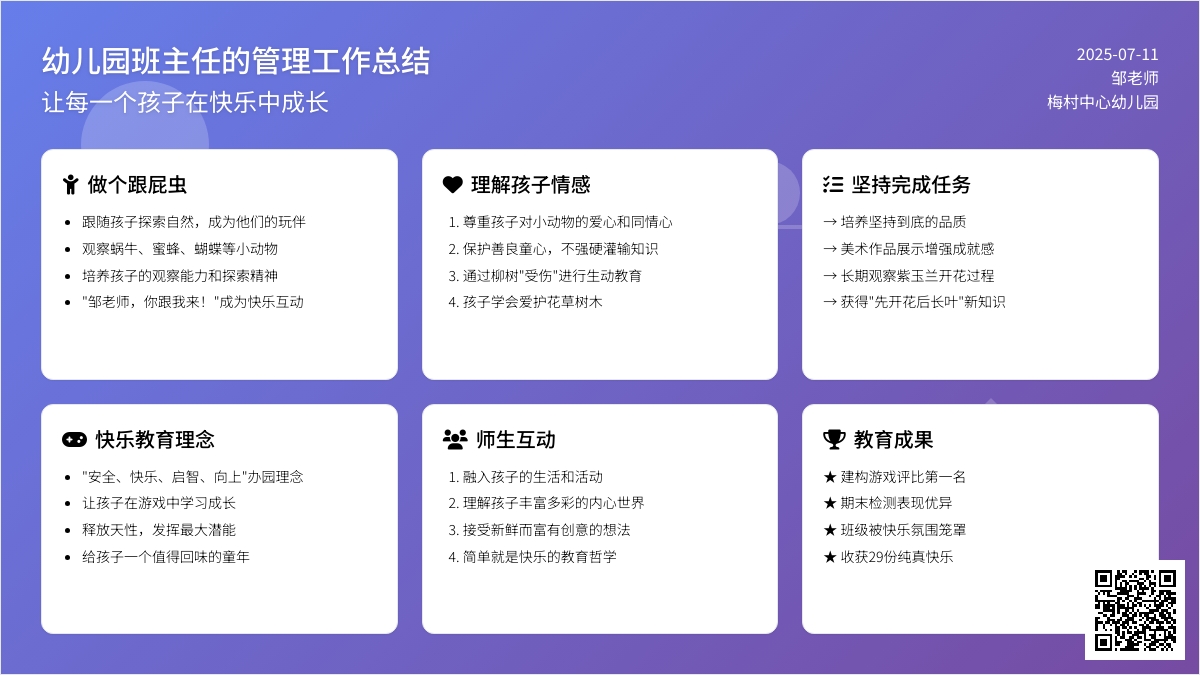 幼儿园班主任的管理工作总结

让每一个孩子在快乐中成长

2025-07-11
邹老师
梅村中心幼儿园

做个跟屁虫

- 跟随孩子探索自然，成为他们的玩伴
- 观察蜗牛、蜜蜂、蝴蝶等小动物
- 培养孩子的观察能力和探索精神
- "邹老师，你跟我来！"成为快乐互动

理解孩子情感

1. 尊重孩子对小动物的爱心和同情心
2. 保护善良童心，不强硬灌输知识
3. 通过柳树"受伤"进行生动教育
4. 孩子学会爱护花草树木

坚持完成任务

→ 培养坚持到底的品质
→ 美术作品展示增强成就感
→ 长期观察紫玉兰开花过程
→ 获得"先开花后长叶"新知识

快乐教育理念

- "安全、快乐、启智、向上"办园理念
- 让孩子在游戏中学习成长
- 释放天性，发挥最大潜能
- 给孩子一个值得回味的童年

师生互动

1. 融入孩子的生活和活动
2. 理解孩子丰富多彩的内心世界
3. 接受新鲜而富有创意的想法
4. 简单就是快乐的教育哲学

教育成果

★ 建构游戏评比第一名
★ 期末检测表现优异
★ 班级被快乐氛围笼罩
★ 收获29份纯真快乐